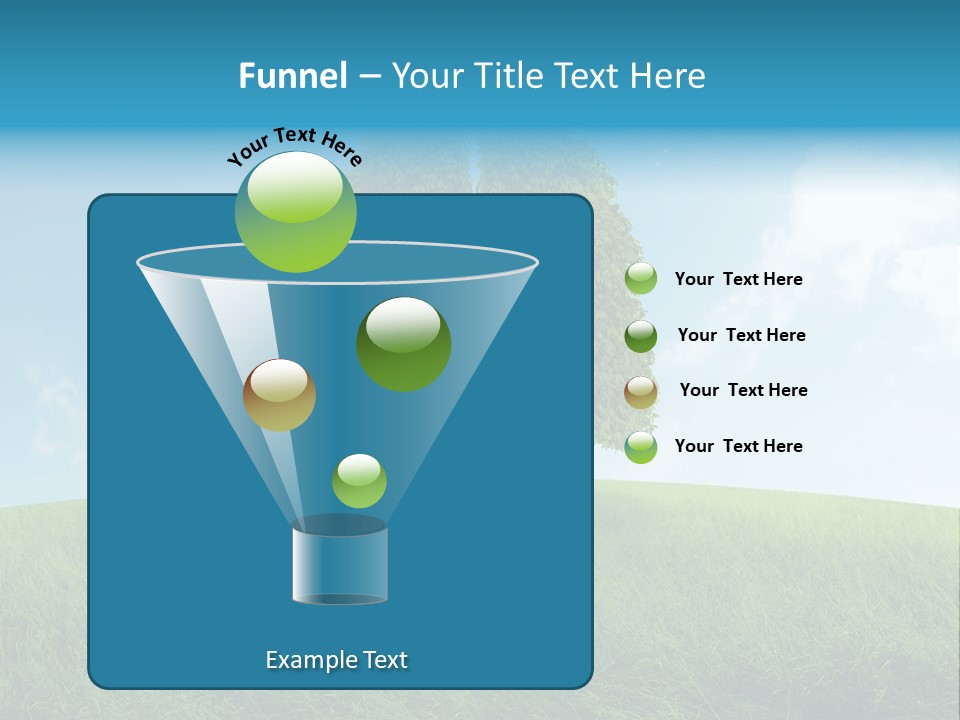 Funnel – Your Title Text Here

Your Text Here

Your Text Here

Your Text Here

Your Text Here

Your Text Here

Example Text